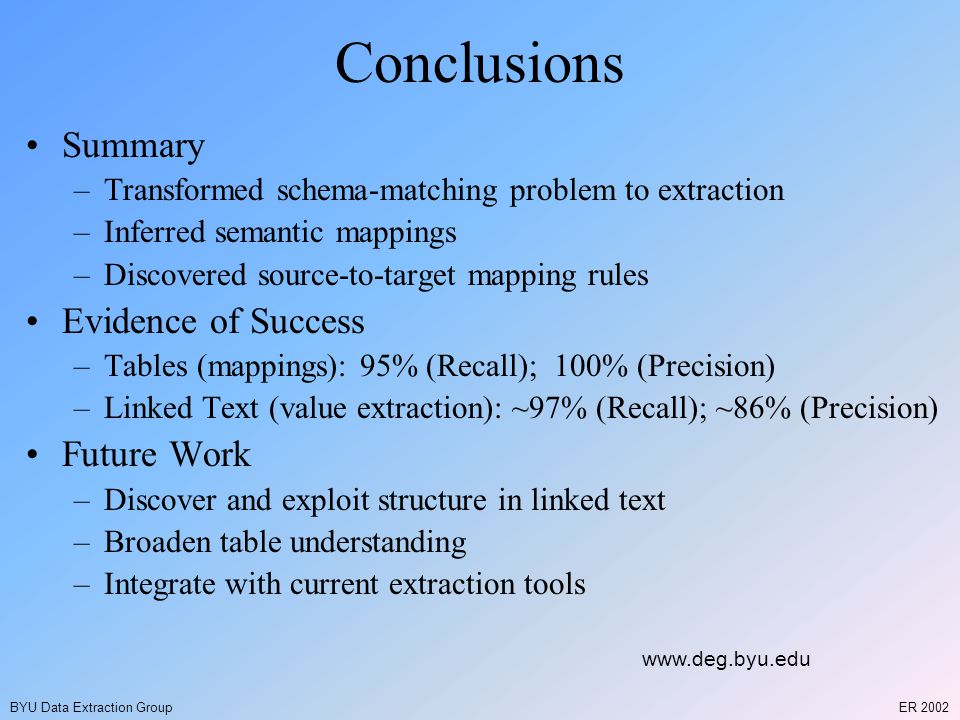 Conclusions

• Summary
– Transformed schema-matching problem to extraction
– Inferred semantic mappings
– Discovered source-to-target mapping rules

• Evidence of Success
– Tables (mappings): 95% (Recall); 100% (Precision)
– Linked Text (value extraction): ~97% (Recall); ~86% (Precision)

• Future Work
– Discover and exploit structure in linked text
– Broaden table understanding
– Integrate with current extraction tools

www.deg.byu.edu

BYU Data Extraction Group

ER 2002